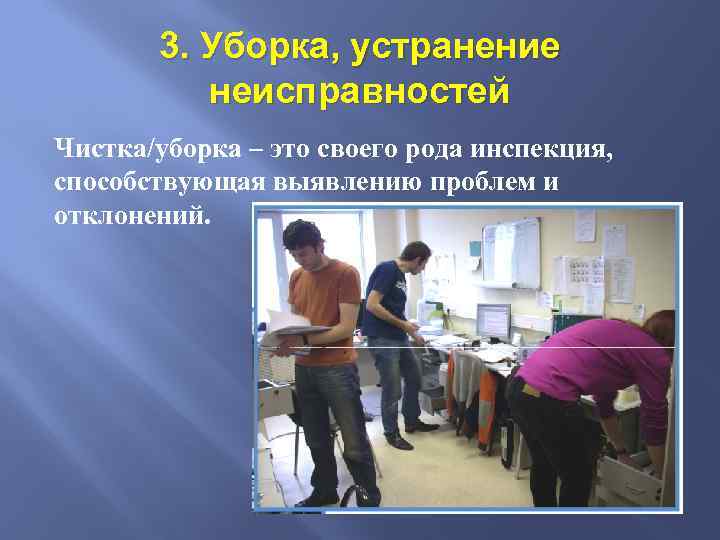 3. Уборка, устранение неисправностей

Чистка/уборка – это своего рода инспекция, способствующая выявлению проблем и отклонений.